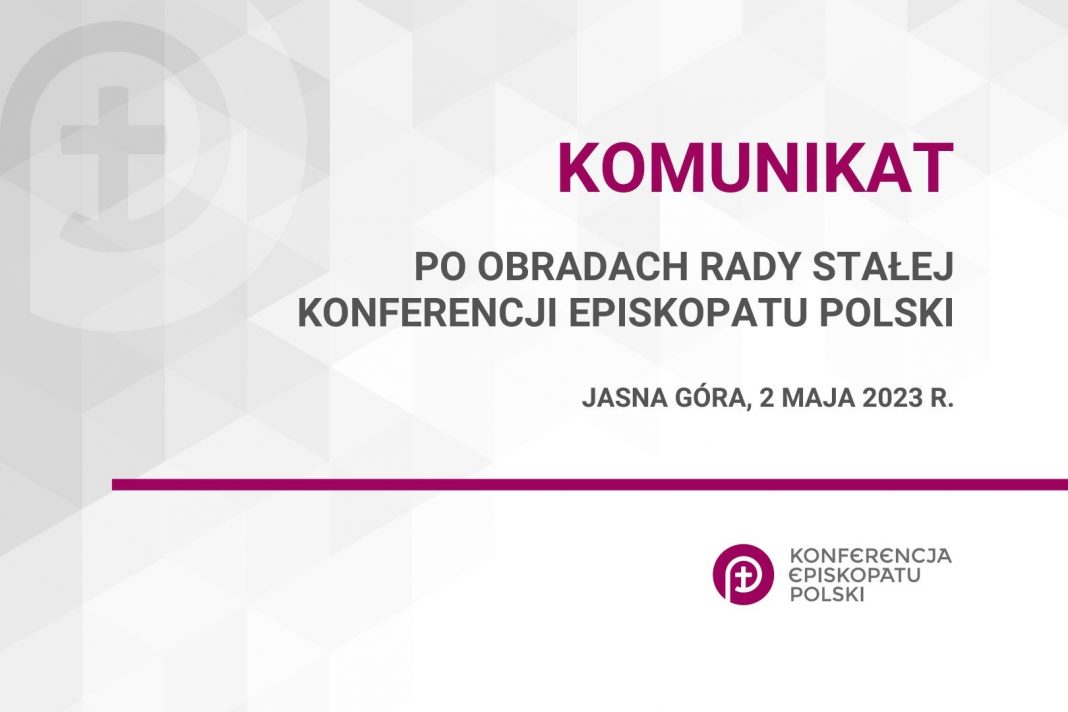 KOMUNIKAT

PO OBRADACH RADY STAŁEJ KONFERENCJI EPISKOPATU POLSKI

JASNA GÓRA, 2 MAJA 2023 R.

KONFERENCJA EPISKOPATU POLSKI